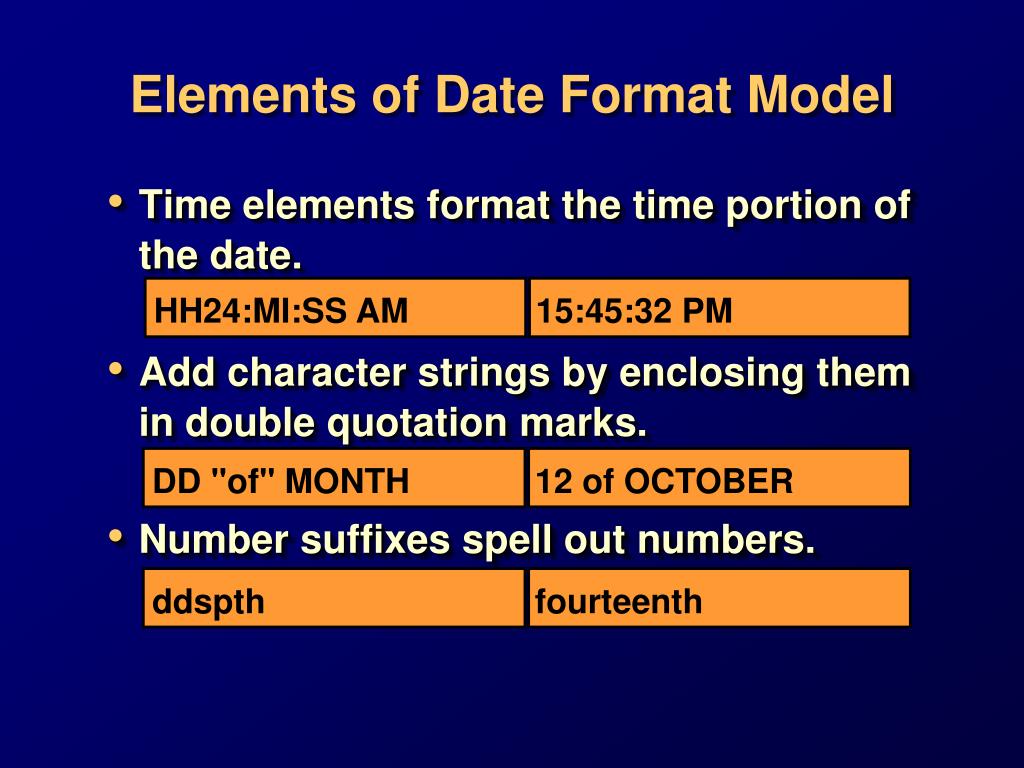 Elements of Date Format Model

• Time elements format the time portion of the date.

| HH24:MI:SS AM | 15:45:32 PM |
|---|---|

• Add character strings by enclosing them in double quotation marks.

| DD "of" MONTH | 12 of OCTOBER |
|---|---|

• Number suffixes spell out numbers.

| ddspth | fourteenth |
|---|---|